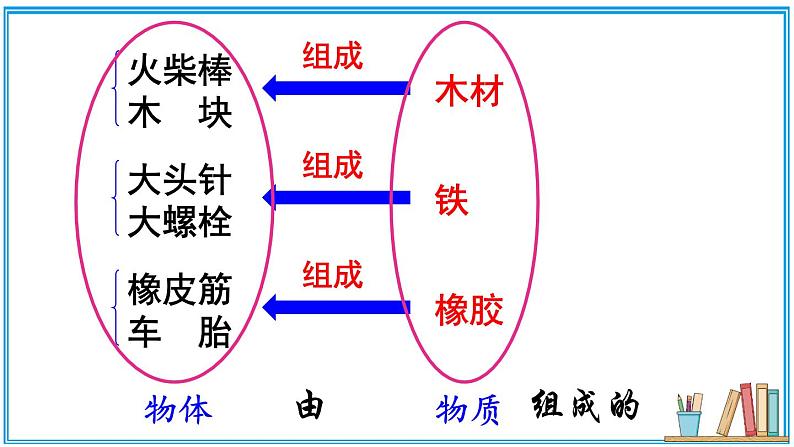 火柴棒
木 块

组成

木材

大头针
大螺栓

组成

铁

橡皮筋
车 胎

组成

橡胶

物体 由 物质 组成的